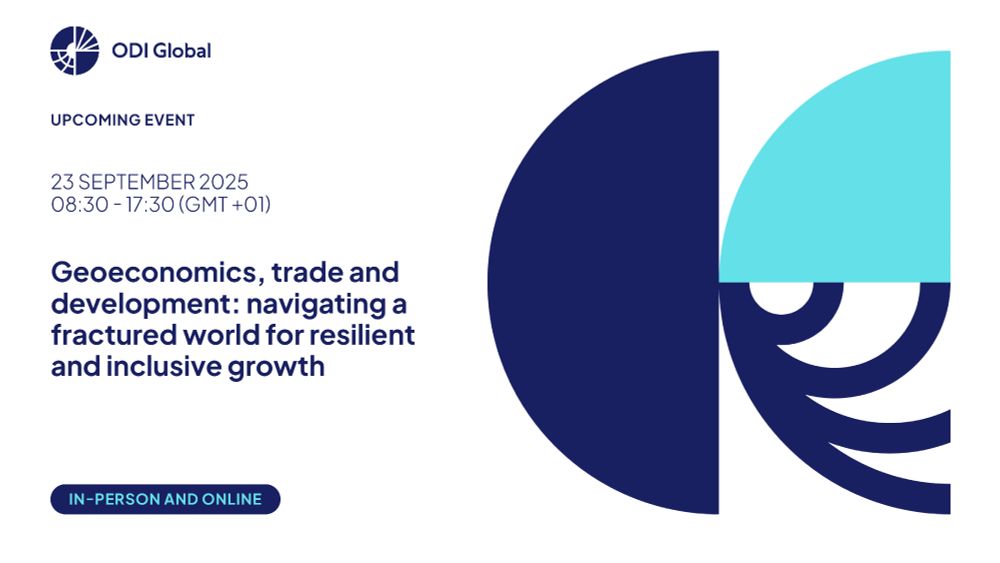 ODI Global

UPCOMING EVENT

23 SEPTEMBER 2025
08:30 - 17:30 (GMT +01)

Geoeconomics, trade and development: navigating a fractured world for resilient and inclusive growth

IN-PERSON AND ONLINE